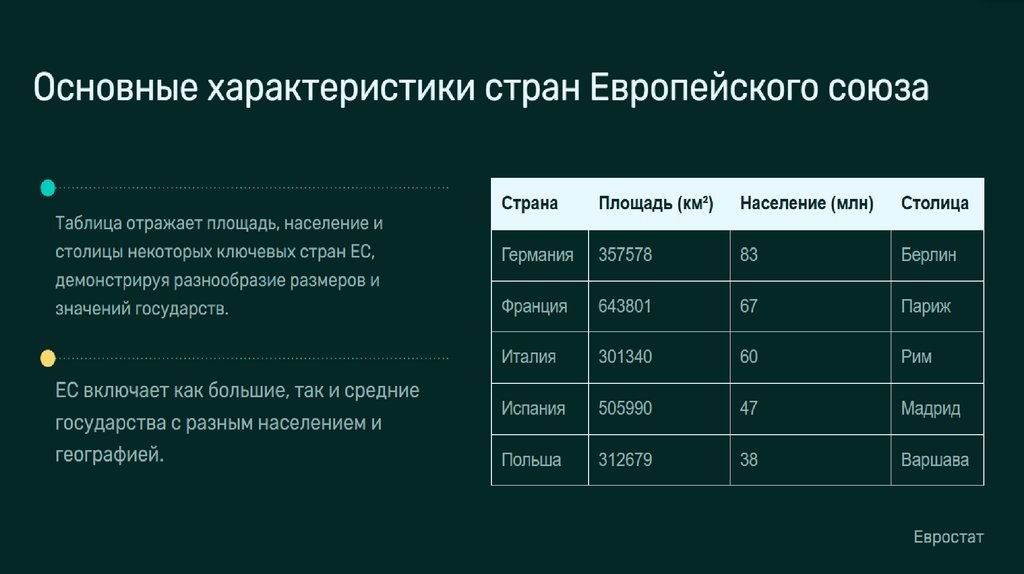 Основные характеристики стран Европейского союза

Таблица отражает площадь, население и столицы некоторых ключевых стран ЕС, демонстрируя разнообразие размеров и значений государств.

ЕС включает как большие, так и средние государства с разным населением и географией.

| Страна | Площадь (км²) | Население (млн) | Столица |
|---|---|---|---|
| Германия | 357578 | 83 | Берлин |
| Франция | 643801 | 67 | Париж |
| Италия | 301340 | 60 | Рим |
| Испания | 505990 | 47 | Мадрид |
| Польша | 312679 | 38 | Варшава |

Евростат